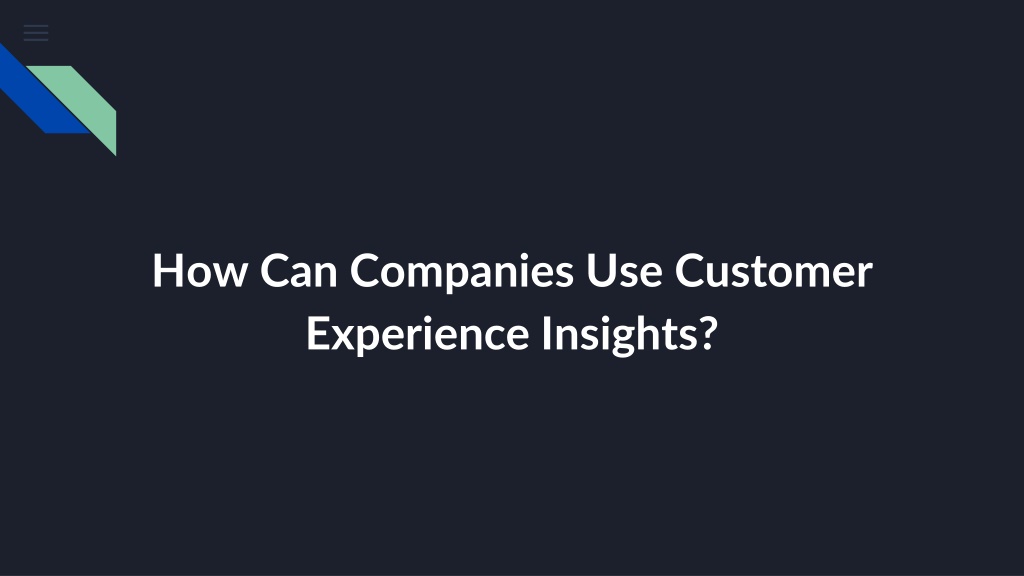 How Can Companies Use Customer Experience Insights?